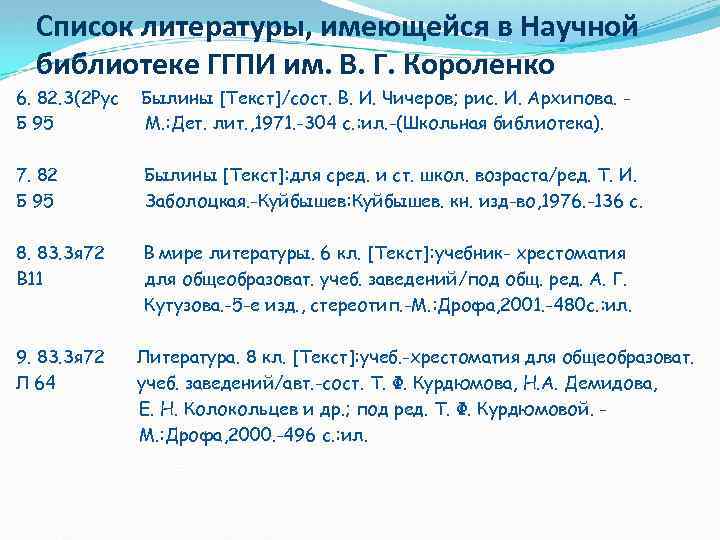 Список литературы, имеющейся в Научной библиотеке ГГПИ им. В. Г. Короленко

6. 82.3(2Рус Б 95 Былины [Текст]/сост. В. И. Чичеров; рис. И. Архипова. - М.:Дет. лит.,1971.-304 с.:ил.-(Школьная библиотека).

7. 82 Б 95 Былины [Текст]:для сред. и ст. школ. возраста/ред. Т. И. Заболоцкая.-Куйбышев:Куйбышев. кн. изд-во,1976.-136 с.

8. 83.3я72 В11 В мире литературы. 6 кл. [Текст]:учебник- хрестоматия для общеобразоват. учеб. заведений/под общ. ред. А. Г. Кутузова.-5-е изд., стереотип.-М.:Дрофа,2001.-480с.:ил.

9. 83.3я72 Л 64 Литература. 8 кл. [Текст]:учеб.-хрестоматия для общеобразоват. учеб. заведений/авт.-сост. Т. Ф. Курдюмова, Н.А. Демидова, Е. Н. Колокольцев и др.; под ред. Т. Ф. Курдюмовой. - М.:Дрофа,2000.-496 с.:ил.